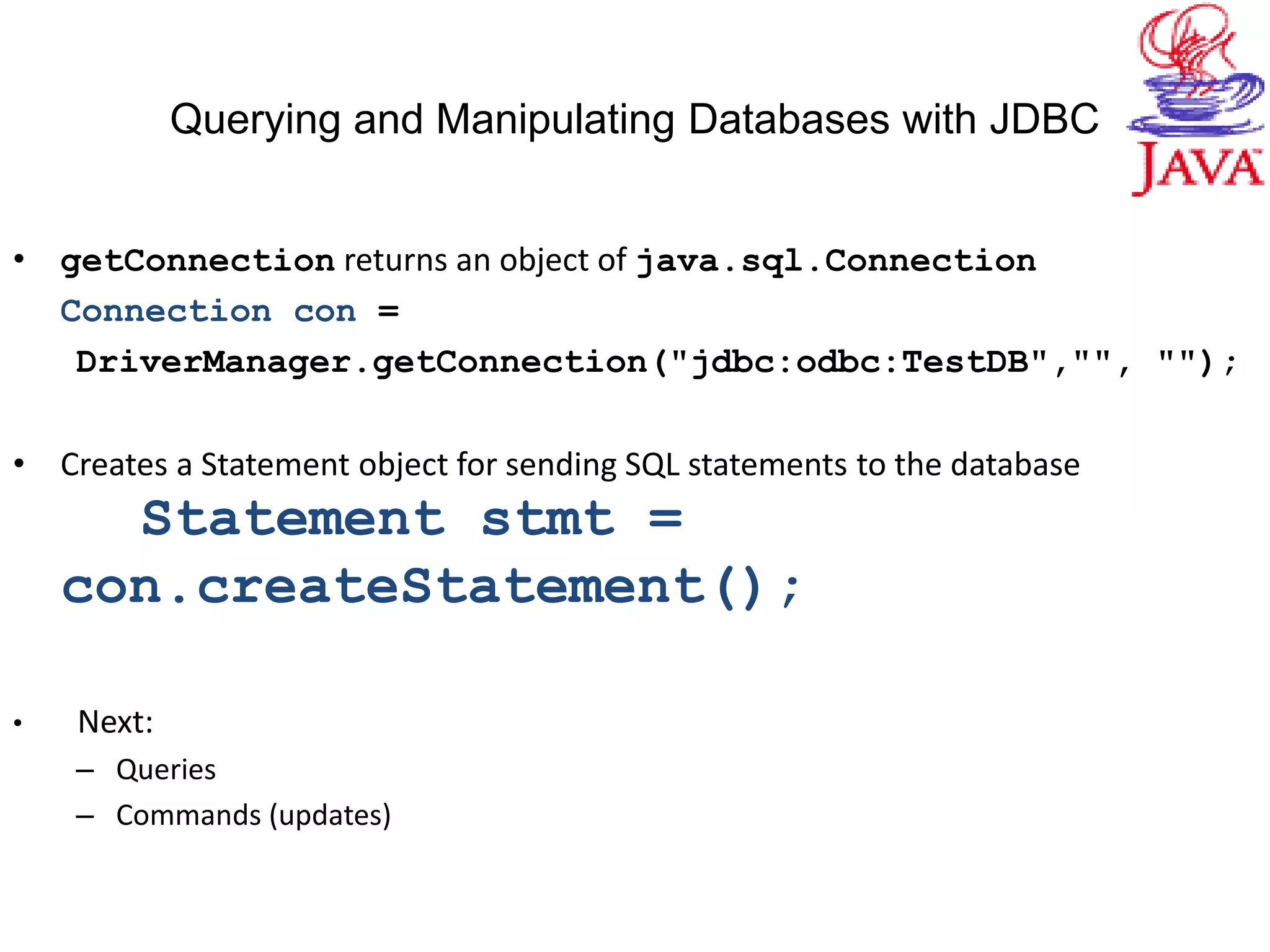 Querying and Manipulating Databases with JDBC

JAVA

• getConnection returns an object of java.sql.Connection
Connection con =
DriverManager.getConnection("jdbc:odbc:TestDB","", "");

• Creates a Statement object for sending SQL statements to the database
Statement stmt =
con.createStatement();

• Next:
– Queries
– Commands (updates)